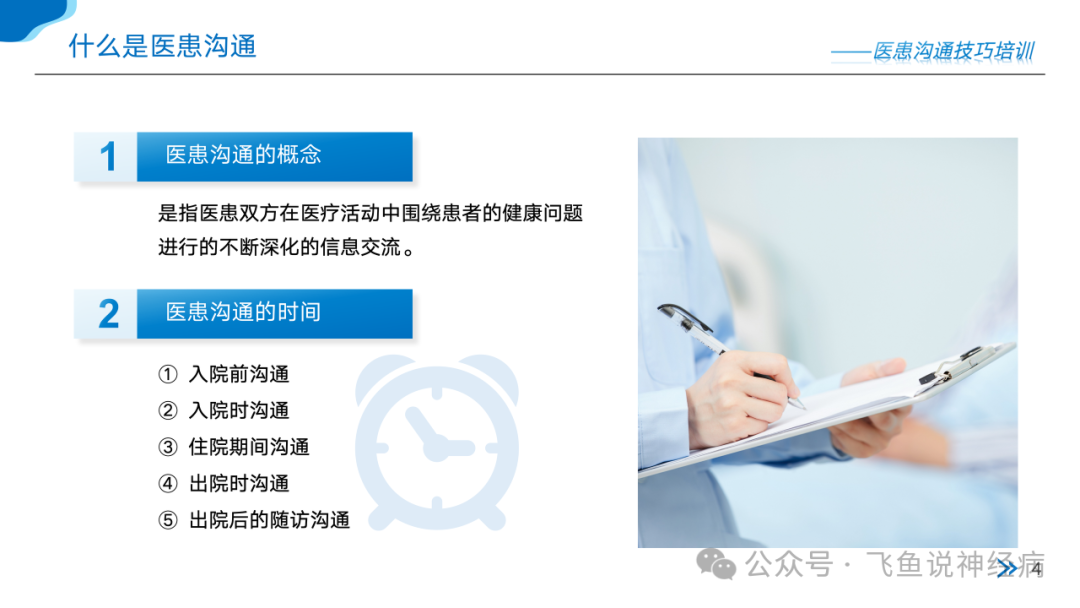 什么是医患沟通

——医患沟通技巧培训

1 医患沟通的概念

是指医患双方在医疗活动中围绕患者的健康问题进行的不断深化的信息交流。

2 医患沟通的时间

① 入院前沟通
② 入院时沟通
③ 住院期间沟通
④ 出院时沟通
⑤ 出院后的随访沟通

公众号 · 飞鱼说神经病

4